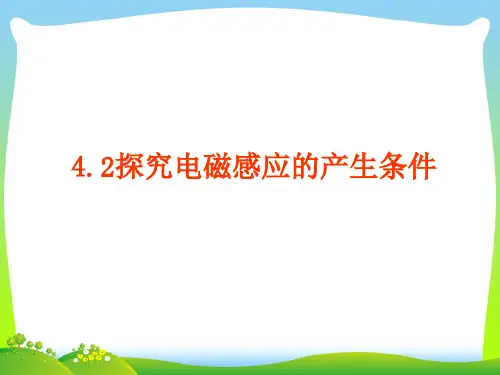 4.2探究电磁感应的产生条件